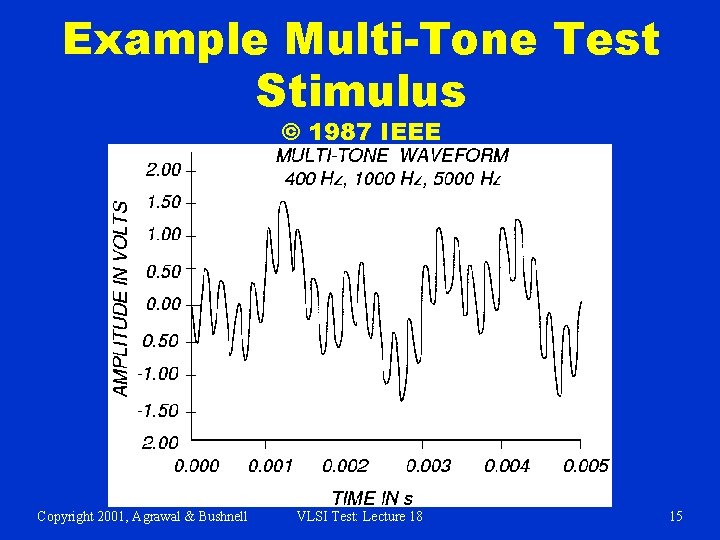 Example Multi-Tone Test Stimulus

© 1987 IEEE

MULTI-TONE WAVEFORM
400 Hz, 1000 Hz, 5000 Hz

AMPLITUDE IN VOLTS

2.00
1.50
1.00
0.50
0.00
0.50
-1.00
-1.50
2.00

0.000 0.001 0.002 0.003 0.004 0.005

TIME IN s

Copyright 2001, Agrawal & Bushnell VLSI Test: Lecture 18 15